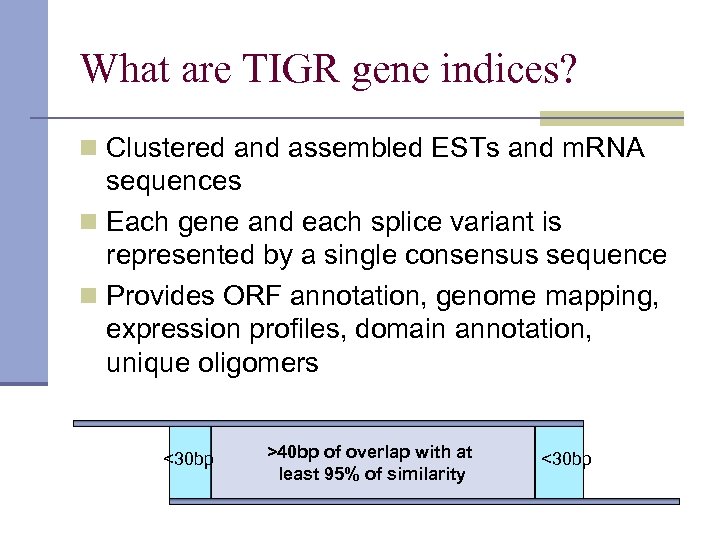 What are TIGR gene indices?

Clustered and assembled ESTs and mRNA sequences

Each gene and each splice variant is represented by a single consensus sequence

Provides ORF annotation, genome mapping, expression profiles, domain annotation, unique oligomers

<30bp

>40bp of overlap with at least 95% of similarity

<30bp